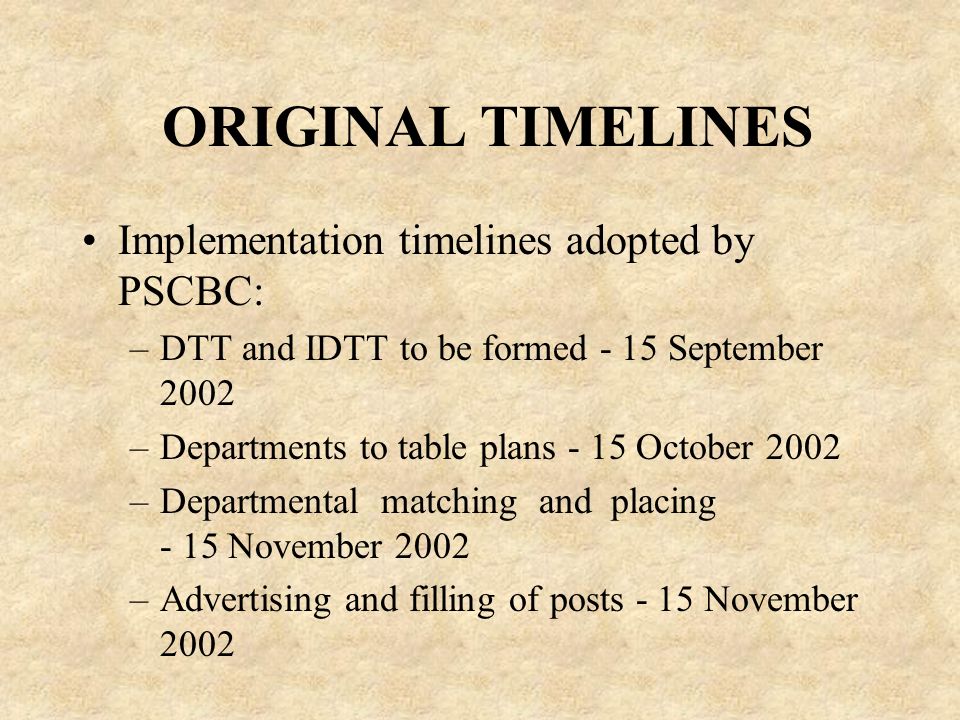 ORIGINAL TIMELINES

• Implementation timelines adopted by PSCBC:
– DTT and IDTT to be formed - 15 September 2002
– Departments to table plans - 15 October 2002
– Departmental matching and placing - 15 November 2002
– Advertising and filling of posts - 15 November 2002